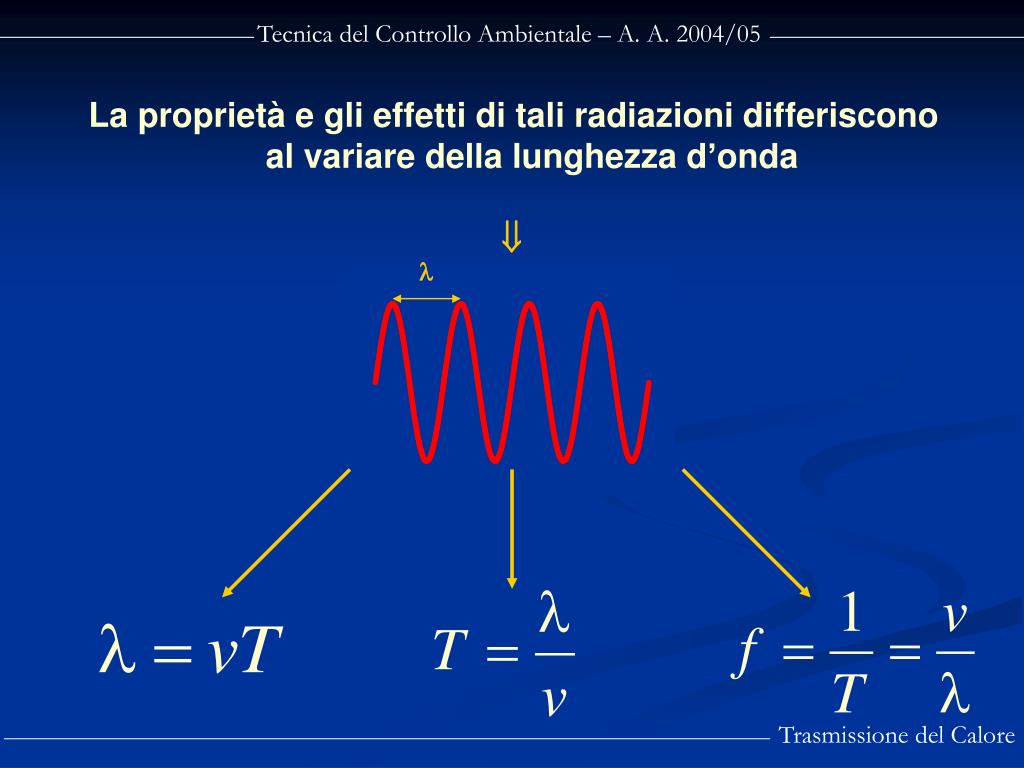 Tecnica del Controllo Ambientale – A. A. 2004/05

La proprietà e gli effetti di tali radiazioni differiscono al variare della lunghezza d’onda

$\Downarrow$

$\lambda$

$\lambda = vT$

$T = \frac{\lambda}{v}$

$f = \frac{1}{T} = \frac{v}{\lambda}$

Trasmissione del Calore